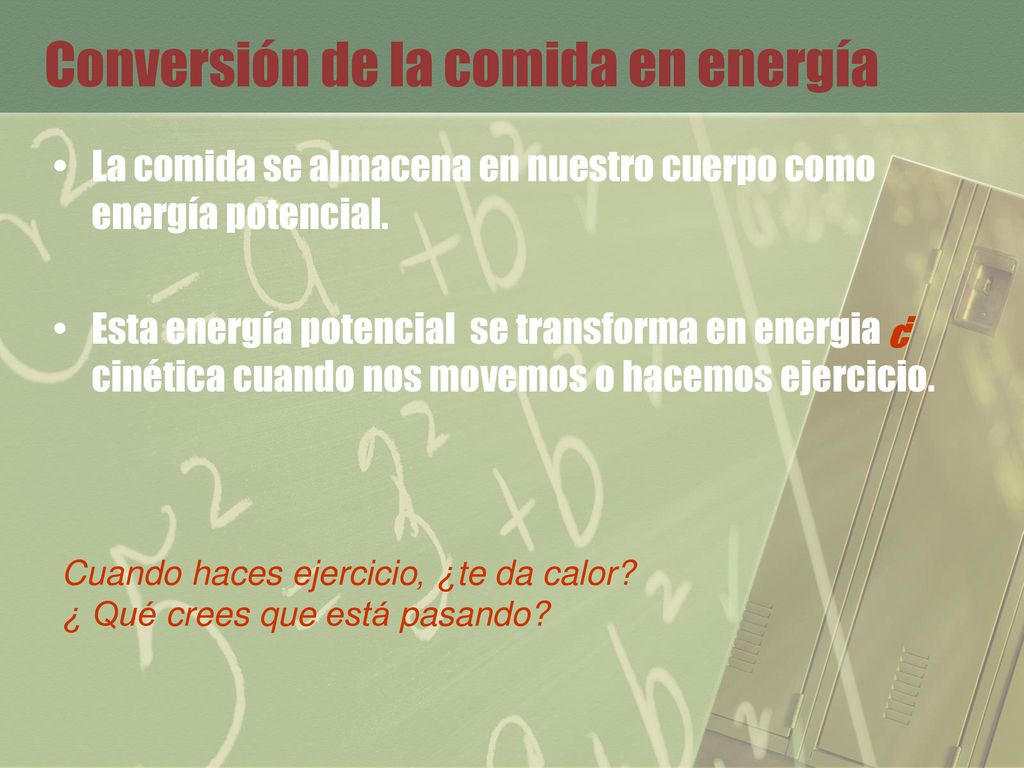 Conversión de la comida en energía

• La comida se almacena en nuestro cuerpo como energía potencial.

• Esta energía potencial se transforma en energia cinética cuando nos movemos o hacemos ejercicio.

¿

Cuando haces ejercicio, ¿te da calor?
¿ Qué crees que está pasando?